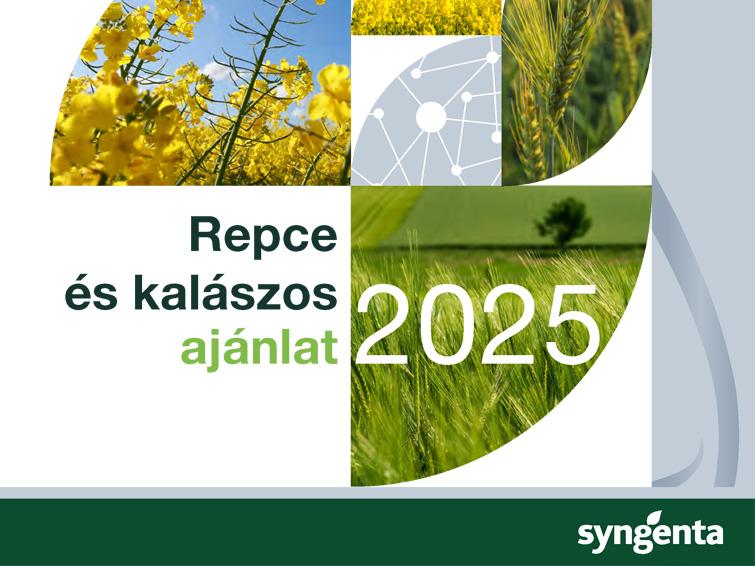 Repce
és kalászos
ajánlat

2025

syngenta